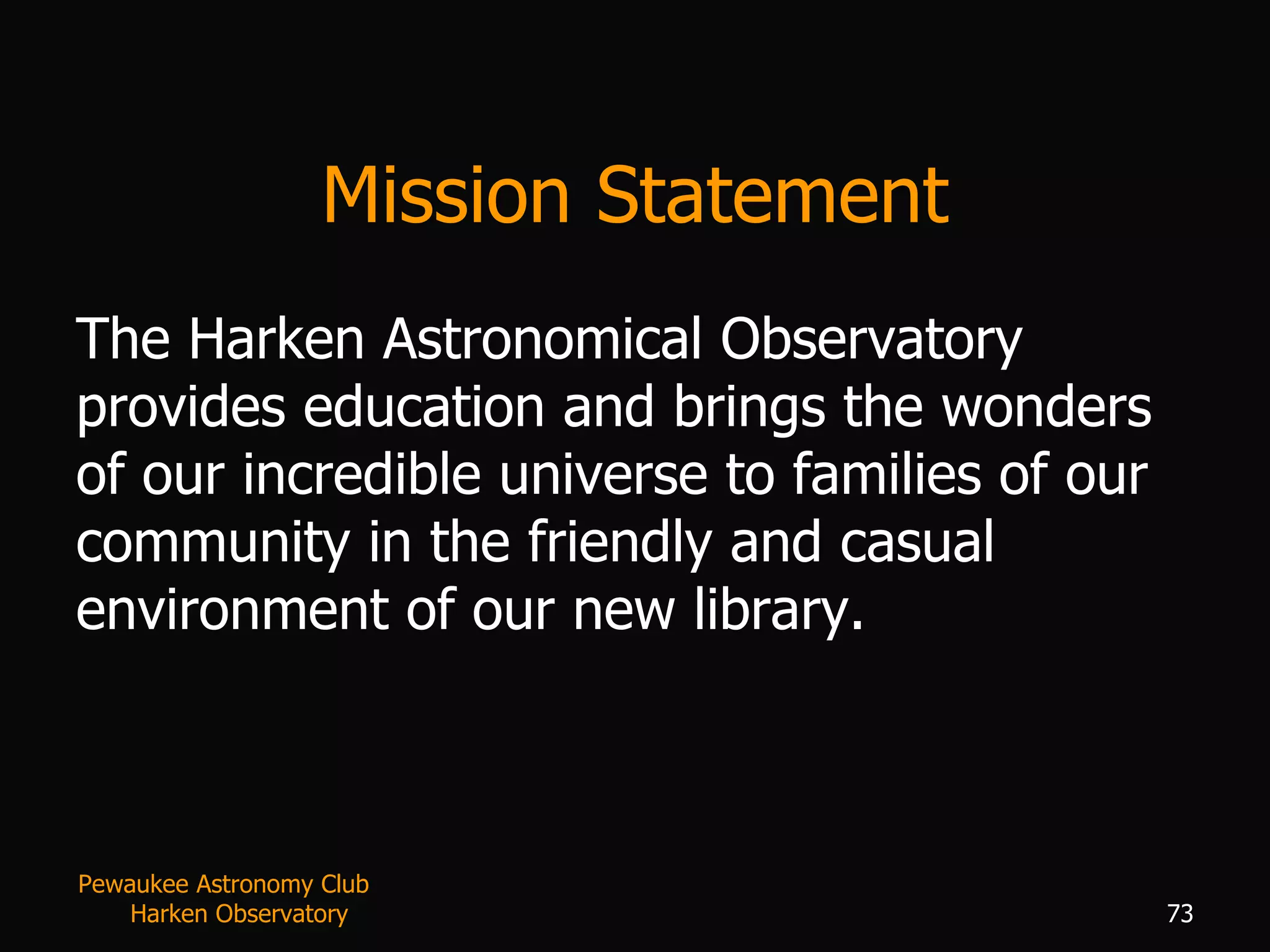 Mission Statement

The Harken Astronomical Observatory provides education and brings the wonders of our incredible universe to families of our community in the friendly and casual environment of our new library.

Pewaukee Astronomy Club
Harken Observatory

73